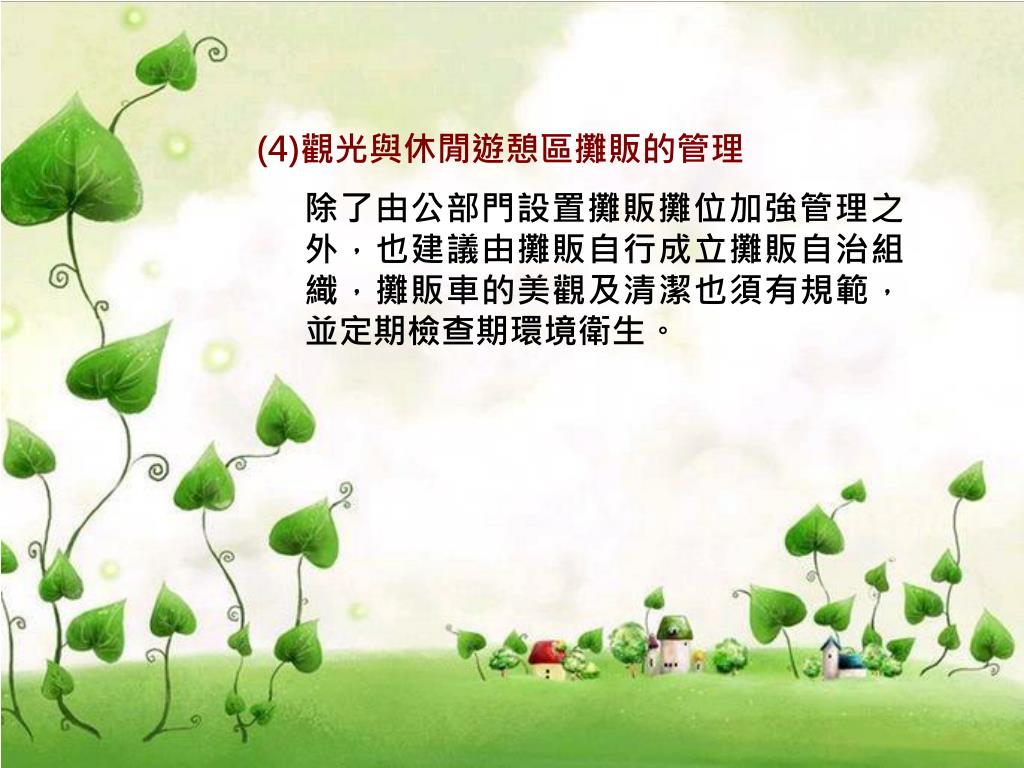 (4)觀光與休閒遊憩區攤販的管理

除了由公部門設置攤販攤位加強管理之外，也建議由攤販自行成立攤販自治組織，攤販車的美觀及清潔也須有規範，並定期檢查期環境衛生。